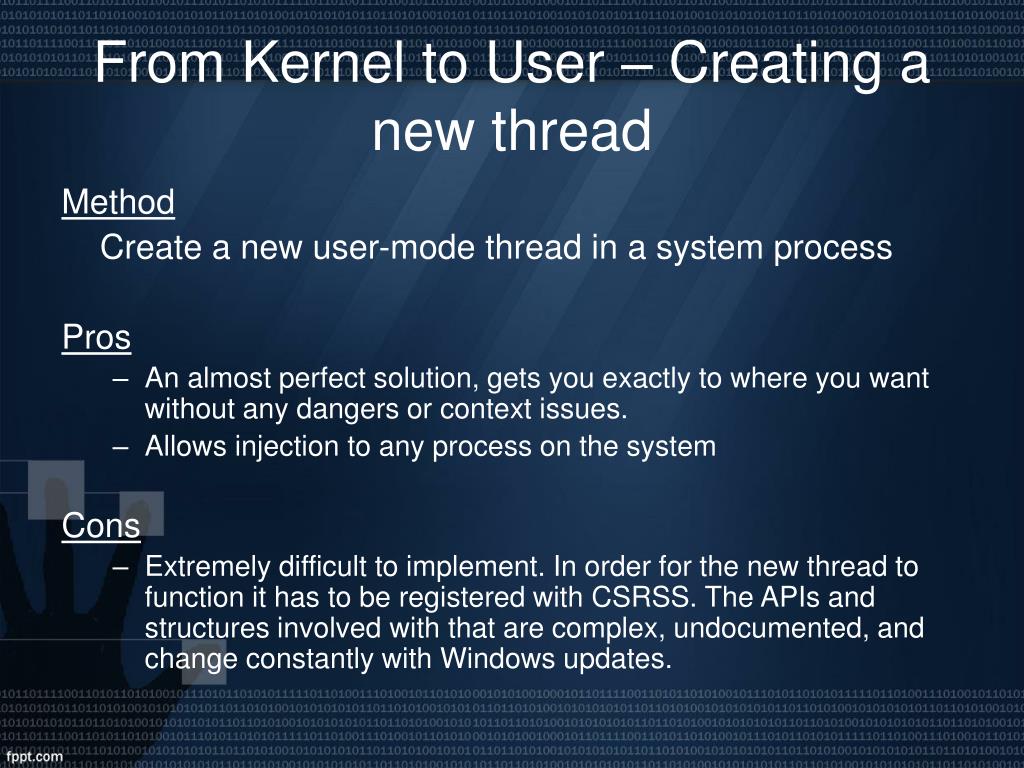 From Kernel to User – Creating a new thread

Method

Create a new user-mode thread in a system process

Pros

– An almost perfect solution, gets you exactly to where you want without any dangers or context issues.
– Allows injection to any process on the system

Cons

– Extremely difficult to implement. In order for the new thread to function it has to be registered with CSRSS. The APIs and structures involved with that are complex, undocumented, and change constantly with Windows updates.

fppt.com